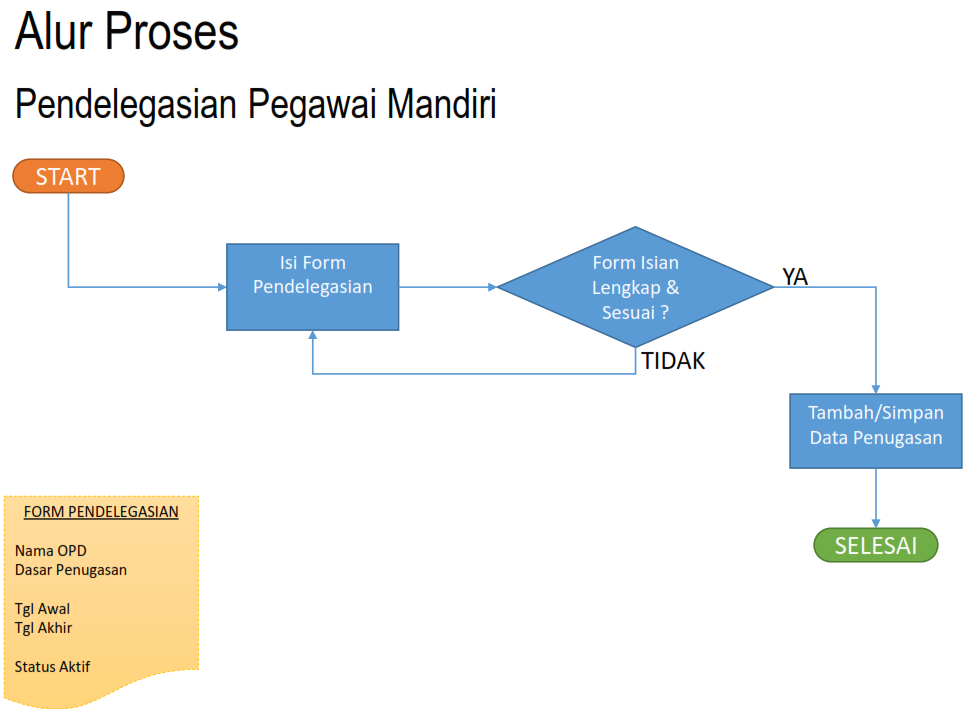 Alur Proses

Pendelegasian Pegawai Mandiri

START

Isi Form Pendelegasian

Form Isian Lengkap & Sesuai ?

YA

TIDAK

Tambah/Simpan Data Penugasan

SELESAI

FORM PENDELEGASIAN

Nama OPD
Dasar Penugasan

Tgl Awal
Tgl Akhir

Status Aktif